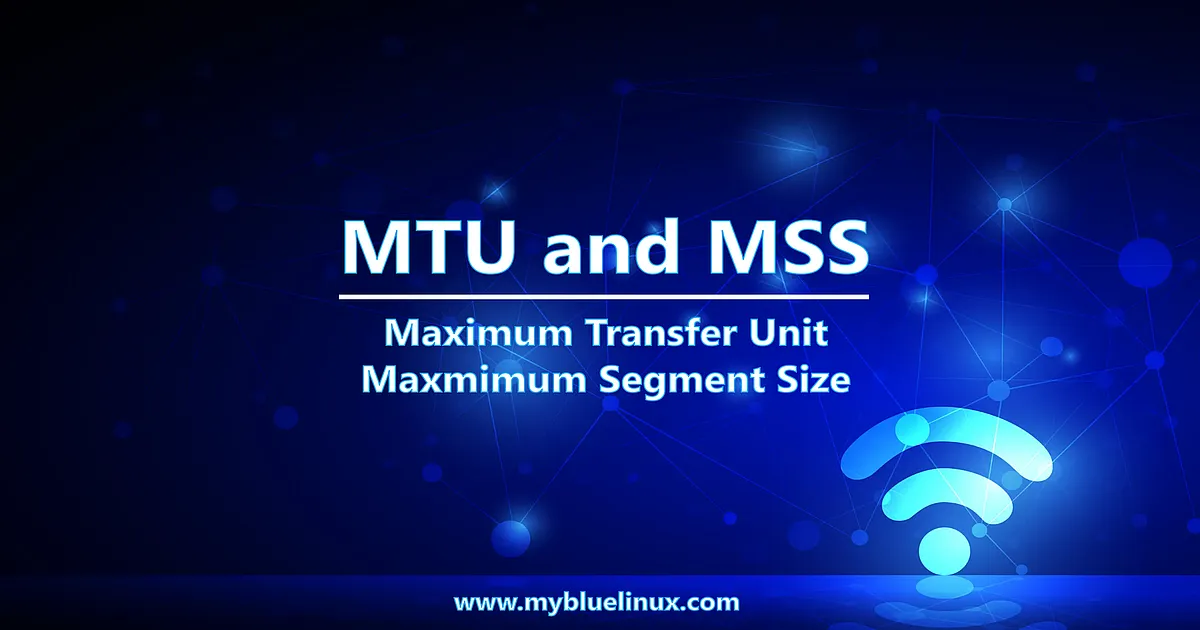 MTU and MSS

Maximum Transfer Unit
Maxmimum Segment Size

www.mybluelinux.com